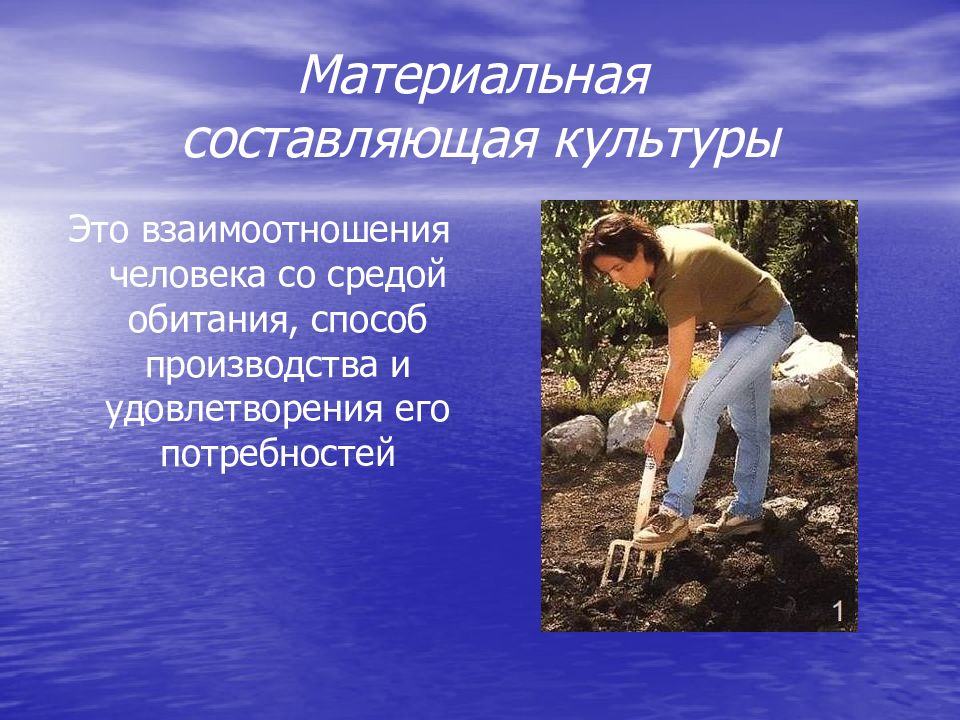 Материальная составляющая культуры

Это взаимоотношения человека со средой обитания, способ производства и удовлетворения его потребностей

1